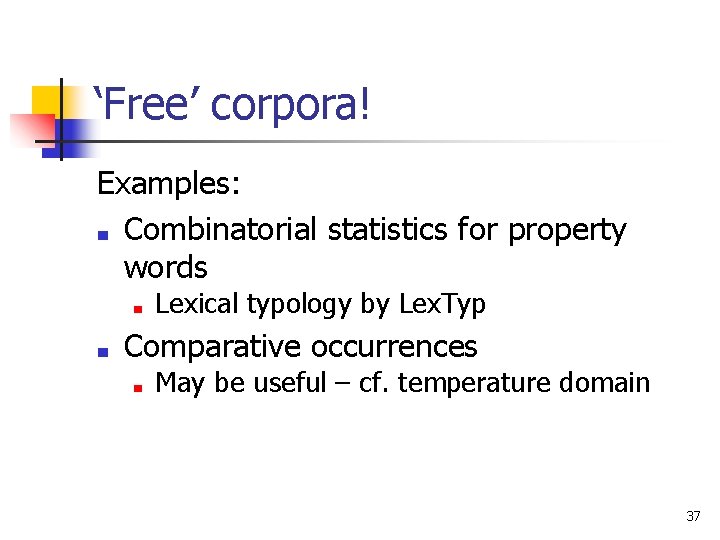 ‘Free’ corpora!

Examples:

- Combinatorial statistics for property words
  - Lexical typology by LexTyp
- Comparative occurrences
  - May be useful – cf. temperature domain

37